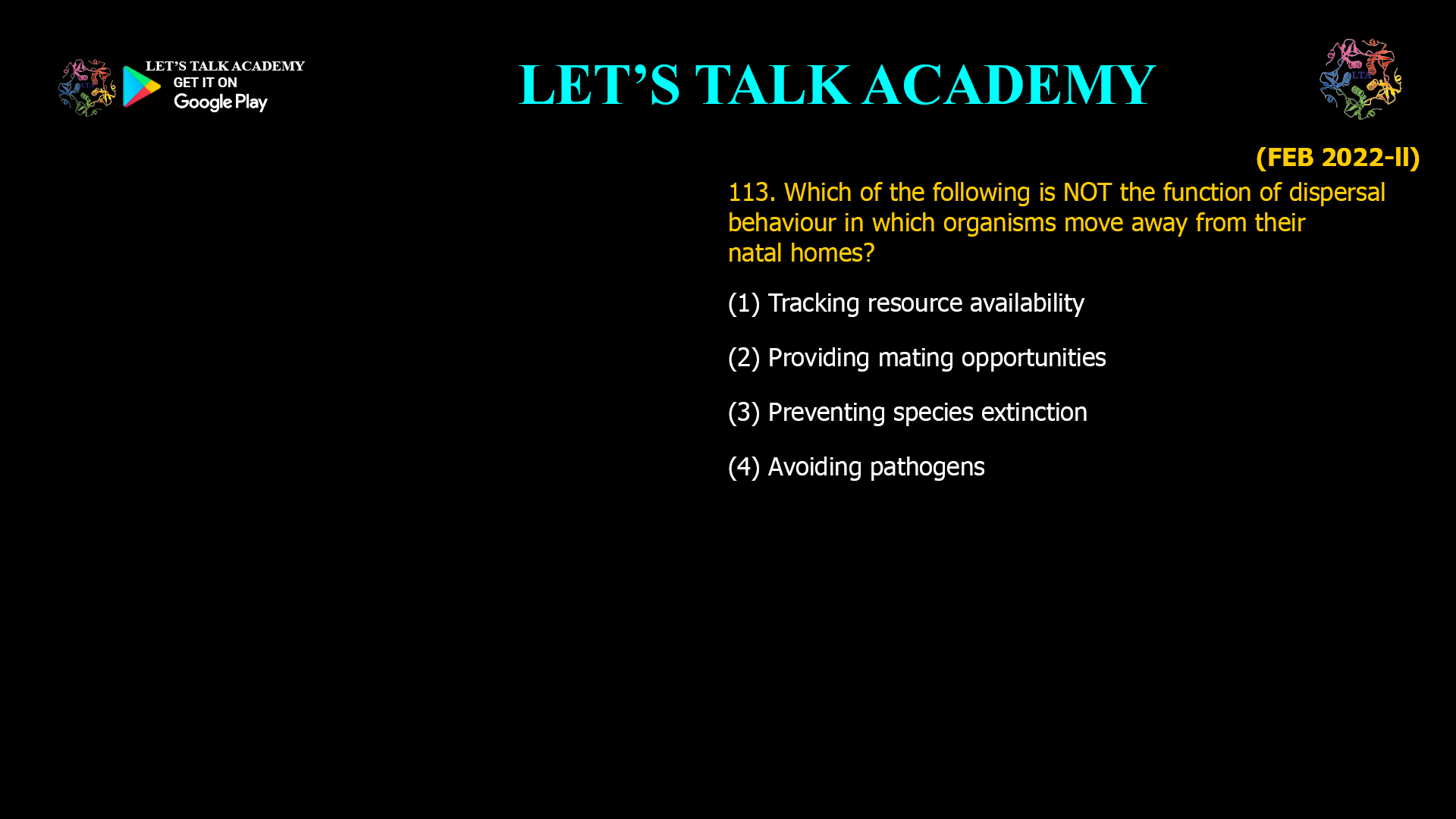 LET'S TALK ACADEMY
GET IT ON
Google Play

LET'S TALK ACADEMY

LTA

(FEB 2022-II)

113. Which of the following is NOT the function of dispersal behaviour in which organisms move away from their natal homes?

(1) Tracking resource availability

(2) Providing mating opportunities

(3) Preventing species extinction

(4) Avoiding pathogens